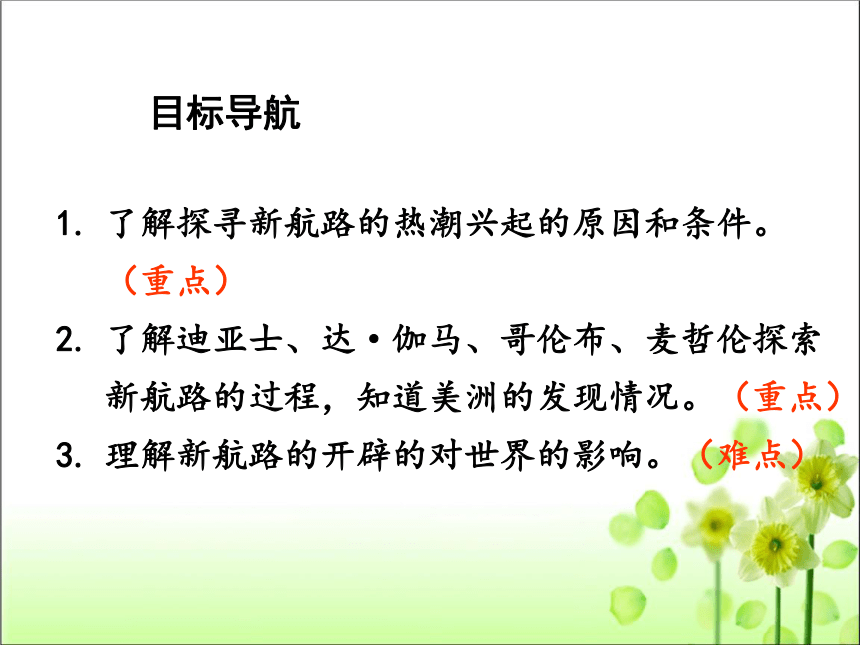 目标导航

1. 了解探寻新航路的热潮兴起的原因和条件。（重点）

2. 了解迪亚士、达·伽马、哥伦布、麦哲伦探索新航路的过程，知道美洲的发现情况。（重点）

3. 理解新航路的开辟的对世界的影响。（难点）